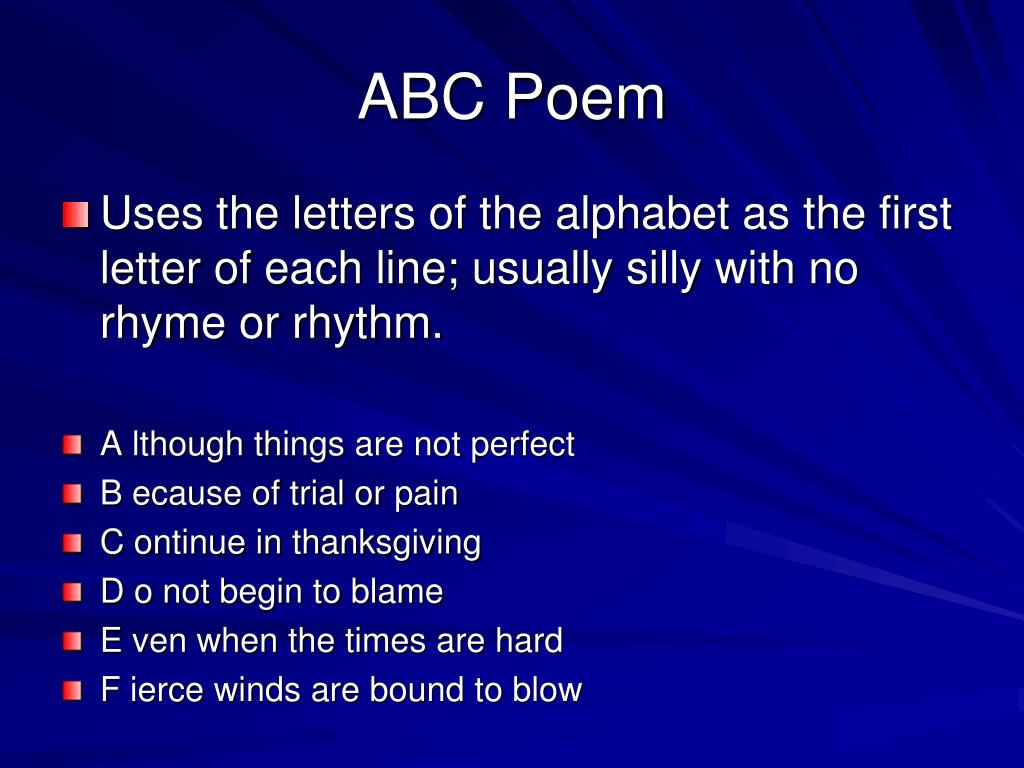 ABC Poem

Uses the letters of the alphabet as the first letter of each line; usually silly with no rhyme or rhythm.

A lthough things are not perfect
B ecause of trial or pain
C ontinue in thanksgiving
D o not begin to blame
E ven when the times are hard
F ierce winds are bound to blow